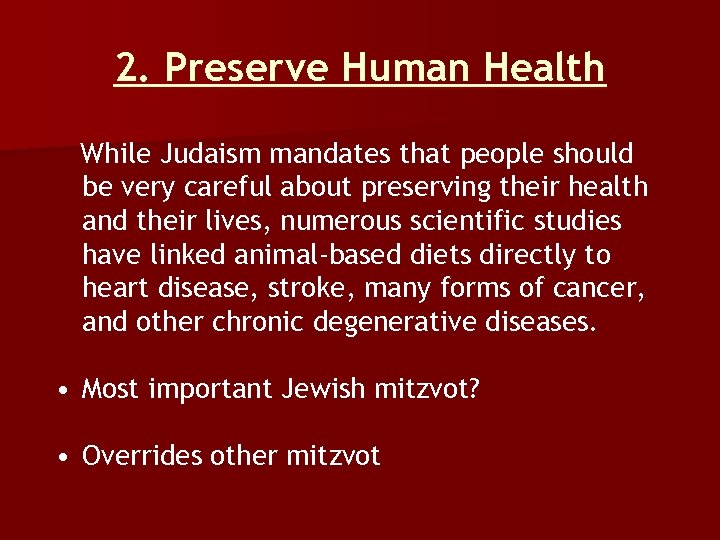 2. Preserve Human Health

While Judaism mandates that people should be very careful about preserving their health and their lives, numerous scientific studies have linked animal-based diets directly to heart disease, stroke, many forms of cancer, and other chronic degenerative diseases.

• Most important Jewish mitzvot?

• Overrides other mitzvot